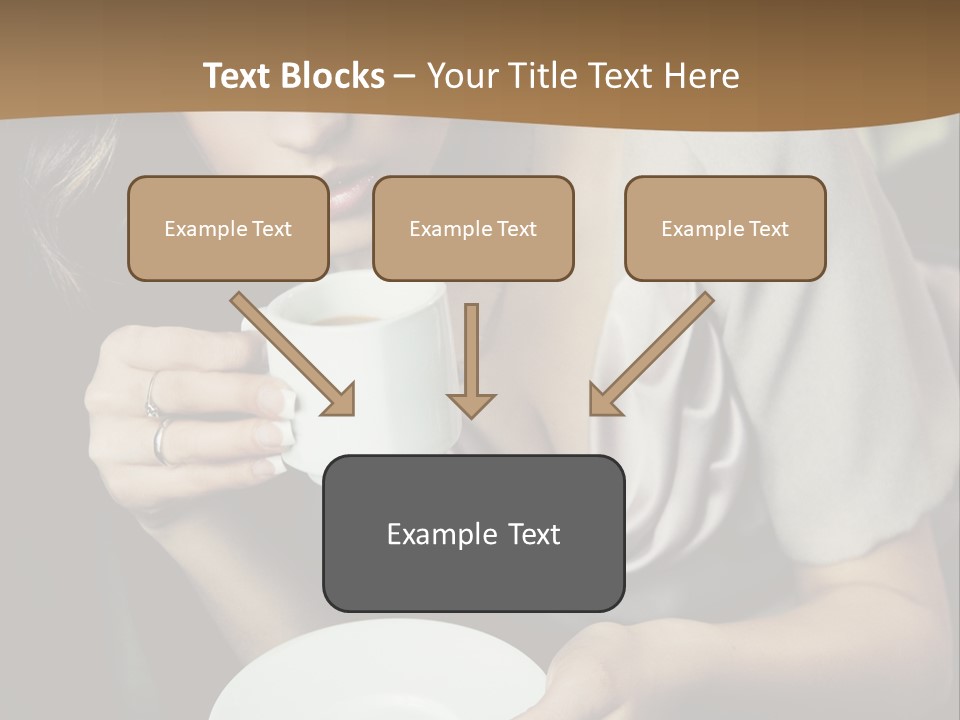 Text Blocks – Your Title Text Here

Example Text

Example Text

Example Text

Example Text